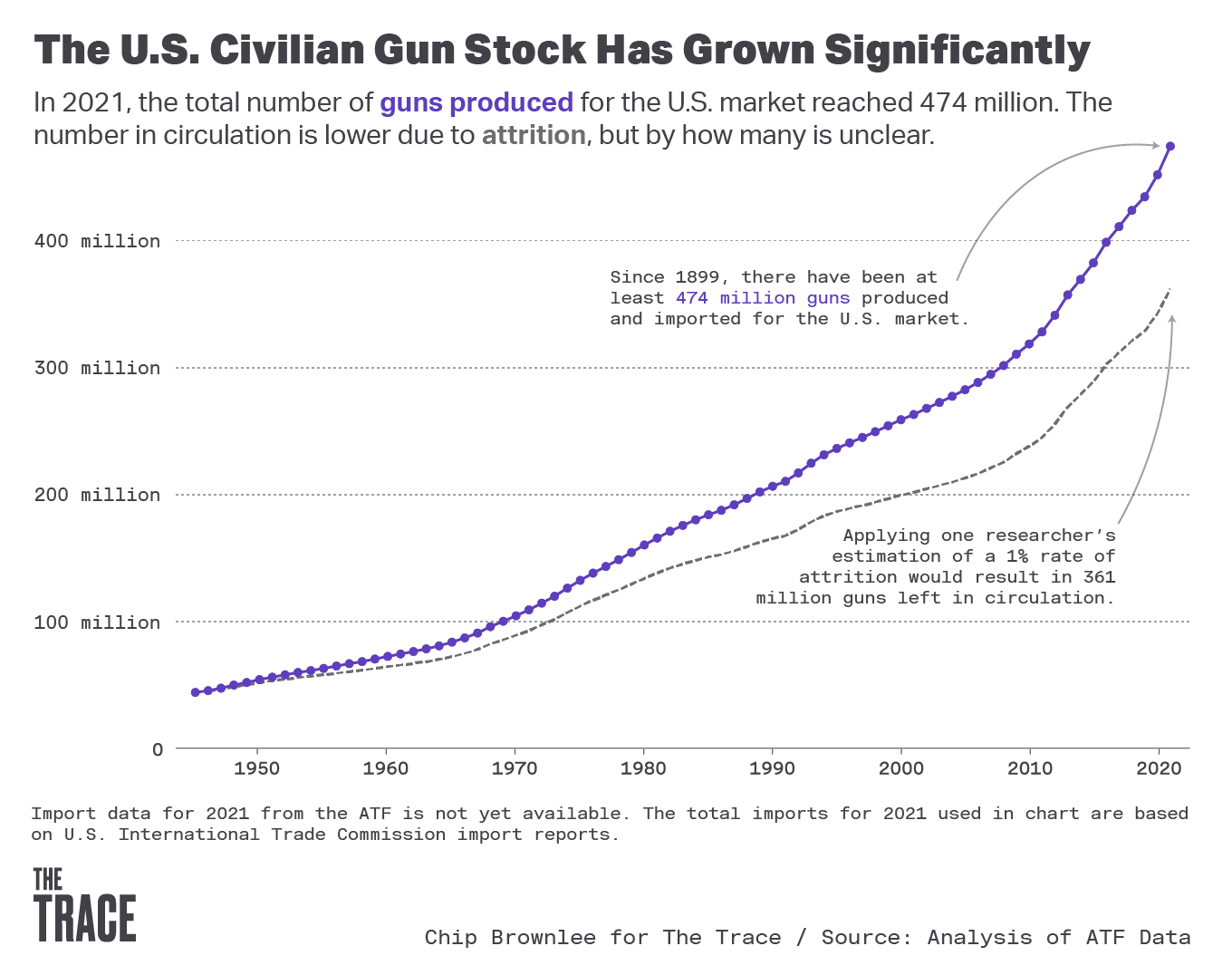 The U.S. Civilian Gun Stock Has Grown Significantly

In 2021, the total number of guns produced for the U.S. market reached 474 million. The number in circulation is lower due to attrition, but by how many is unclear.

400 million

300 million

200 million

100 million

0

Since 1899, there have been at least 474 million guns produced and imported for the U.S. market.

Applying one researcher's estimation of a 1% rate of attrition would result in 361 million guns left in circulation.

1950 1960 1970 1980 1990 2000 2010 2020

Import data for 2021 from the ATF is not yet available. The total imports for 2021 used in chart are based on U.S. International Trade Commission import reports.

THE TRACE

Chip Brownlee for The Trace / Source: Analysis of ATF Data